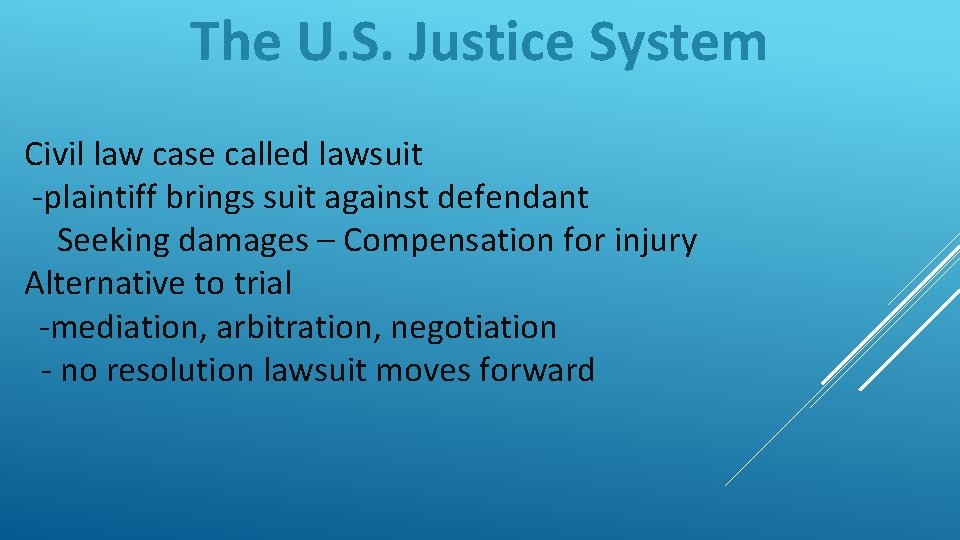 The U.S. Justice System

Civil law case called lawsuit
-plaintiff brings suit against defendant
Seeking damages – Compensation for injury
Alternative to trial
-mediation, arbitration, negotiation
- no resolution lawsuit moves forward